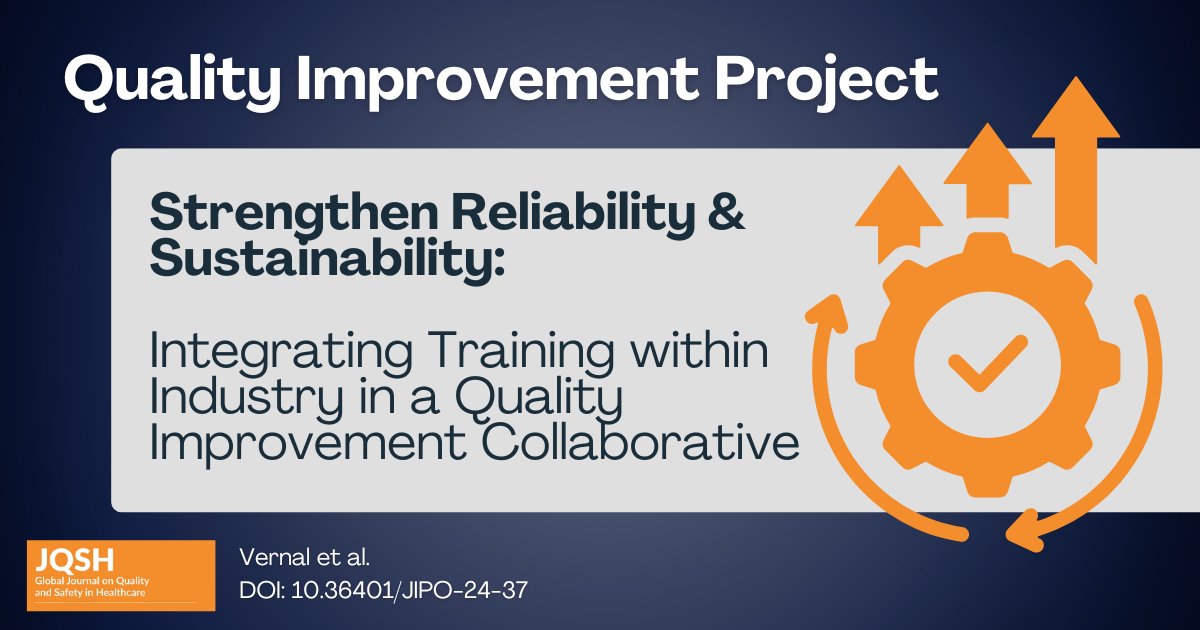 Quality Improvement Project

Strengthen Reliability & Sustainability:

Integrating Training within Industry in a Quality Improvement Collaborative

JQSH
Global Journal on Quality and Safety in Healthcare

Vernal et al.
DOI: 10.36401/JIPO-24-37